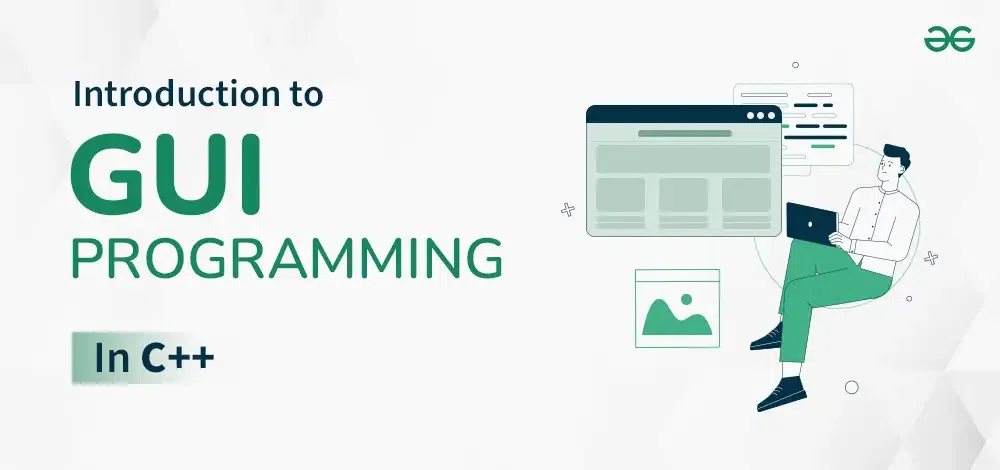 Introduction to

GUI

PROGRAMMING

In C++